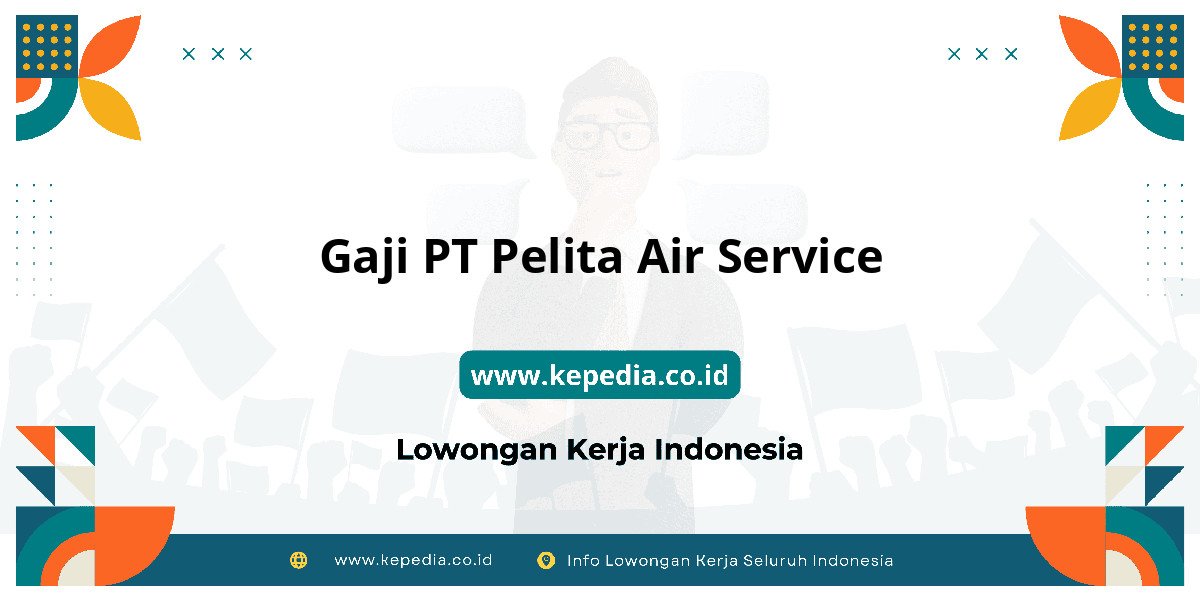 Gaji PT Pelita Air Service

www.kepedia.co.id

Lowongan Kerja Indonesia

www.kepedia.co.id Info Lowongan Kerja Seluruh Indonesia